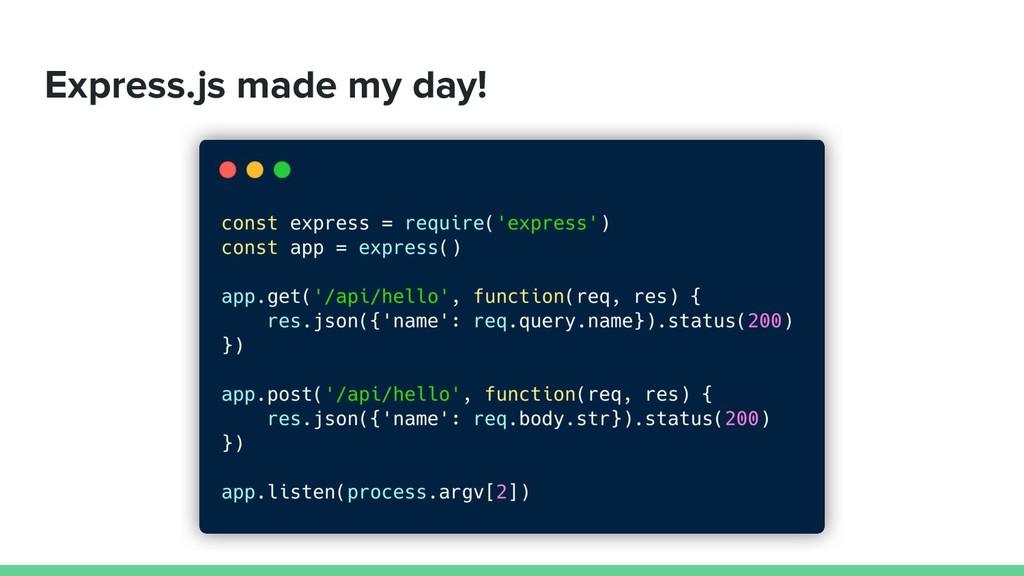 Express.js made my day!

const express = require('express')
const app = express()

app.get('/api/hello', function(req, res) {
    res.json({'name': req.query.name}).status(200)
})

app.post('/api/hello', function(req, res) {
    res.json({'name': req.body.str}).status(200)
})

app.listen(process.argv[2])